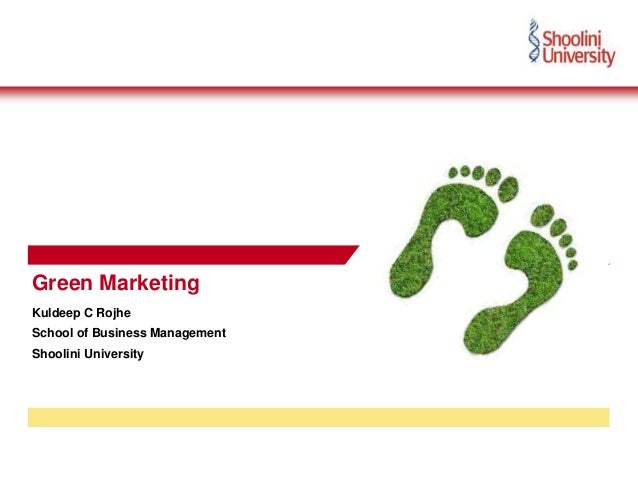 Shoolini University

Green Marketing

Kuldeep C Rojhe
School of Business Management
Shoolini University